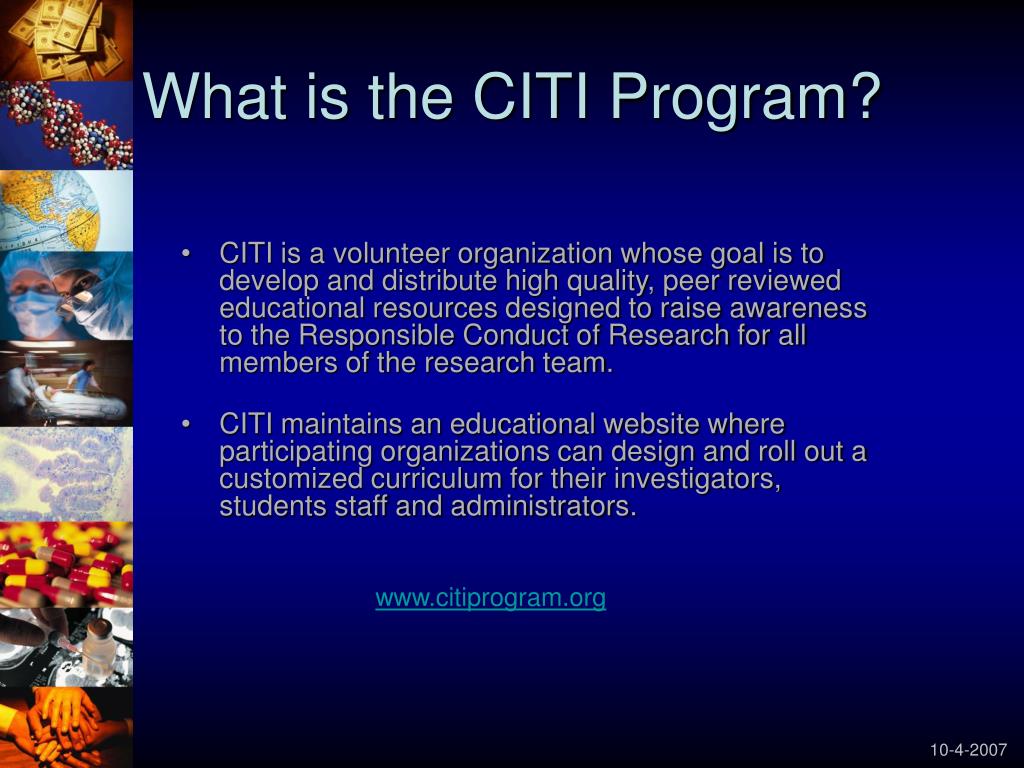 What is the CITI Program?

• CITI is a volunteer organization whose goal is to develop and distribute high quality, peer reviewed educational resources designed to raise awareness to the Responsible Conduct of Research for all members of the research team.

• CITI maintains an educational website where participating organizations can design and roll out a customized curriculum for their investigators, students staff and administrators.

www.citiprogram.org

10-4-2007